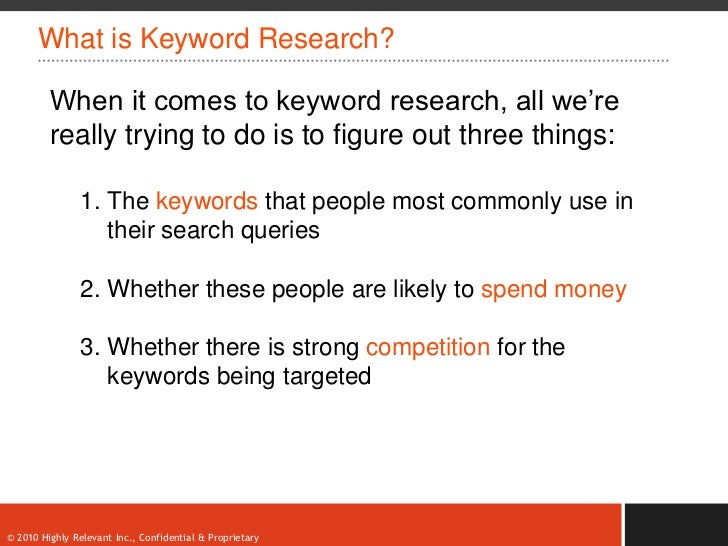 What is Keyword Research?

When it comes to keyword research, all we're really trying to do is to figure out three things:

1. The keywords that people most commonly use in their search queries

2. Whether these people are likely to spend money

3. Whether there is strong competition for the keywords being targeted

© 2010 Highly Relevant Inc., Confidential & Proprietary